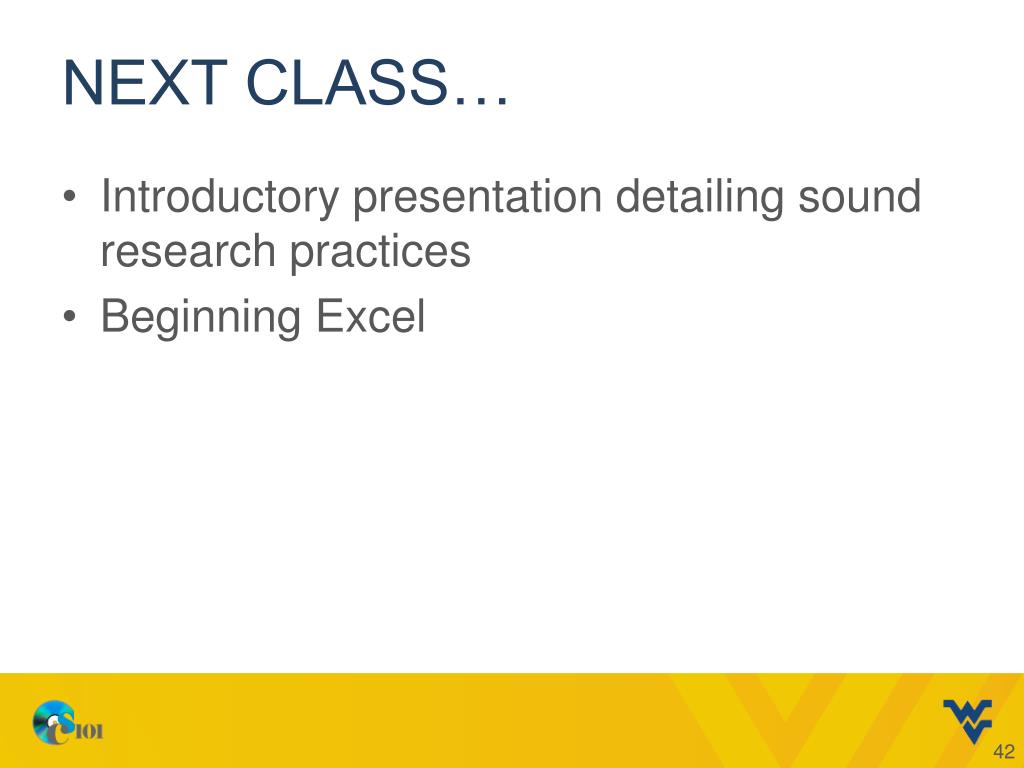 NEXT CLASS…

• Introductory presentation detailing sound research practices
• Beginning Excel

CS101

42